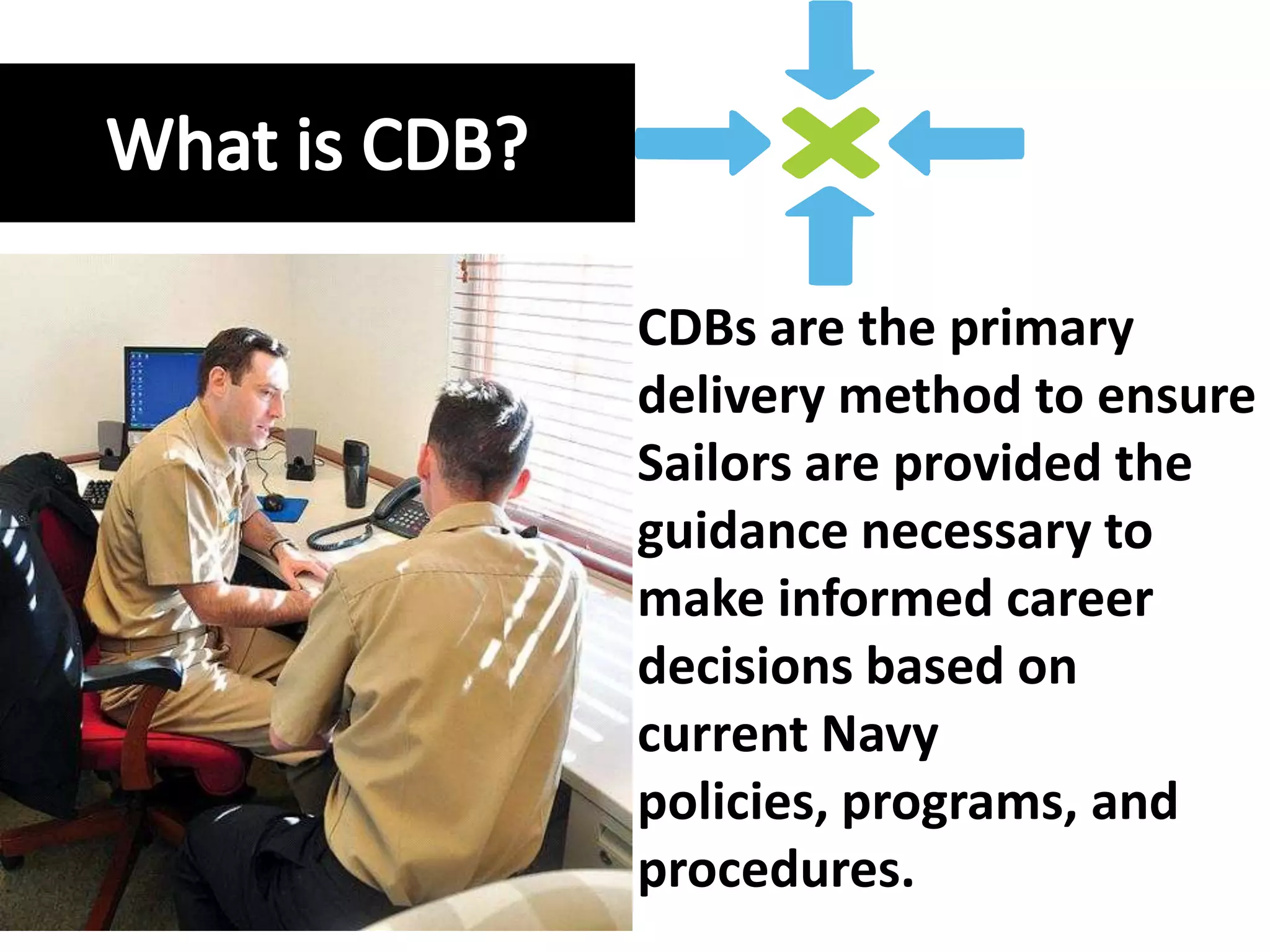 What is CDB?

CDBs are the primary delivery method to ensure Sailors are provided the guidance necessary to make informed career decisions based on current Navy policies, programs, and procedures.